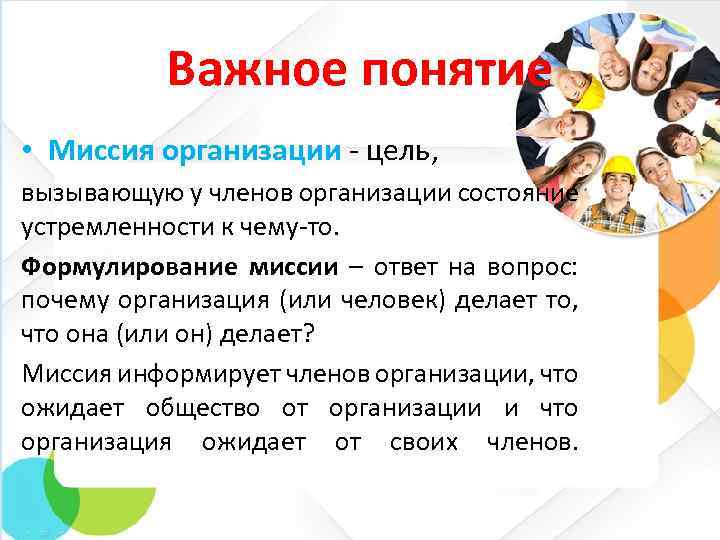 Важное понятие

• Миссия организации - цель, вызывающую у членов организации состояние устремленности к чему-то.

Формулирование миссии – ответ на вопрос: почему организация (или человек) делает то, что она (или он) делает?

Миссия информирует членов организации, что ожидает общество от организации и что организация ожидает от своих членов.